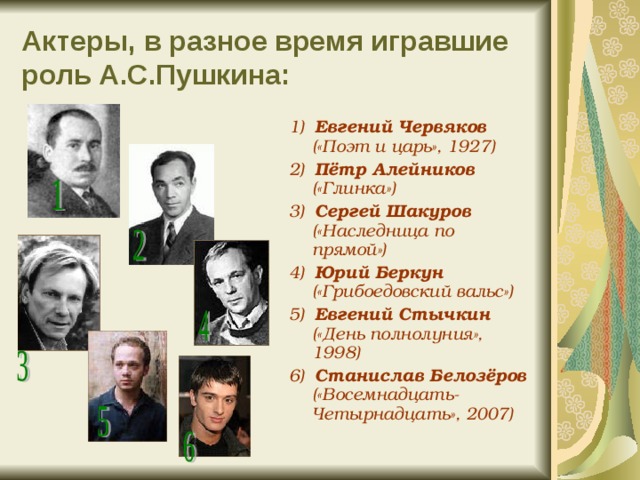 Актеры, в разное время игравшие роль А.С.Пушкина:

1

2

3

4

5

6

1) Евгений Червяков («Поэт и царь», 1927)
2) Пётр Алейников («Глинка»)
3) Сергей Шакуров («Наследница по прямой»)
4) Юрий Беркун («Грибоедовский вальс»)
5) Евгений Стычкин («День полнолуния», 1998)
6) Станислав Белозёров («Восемнадцать-Четырнадцать», 2007)